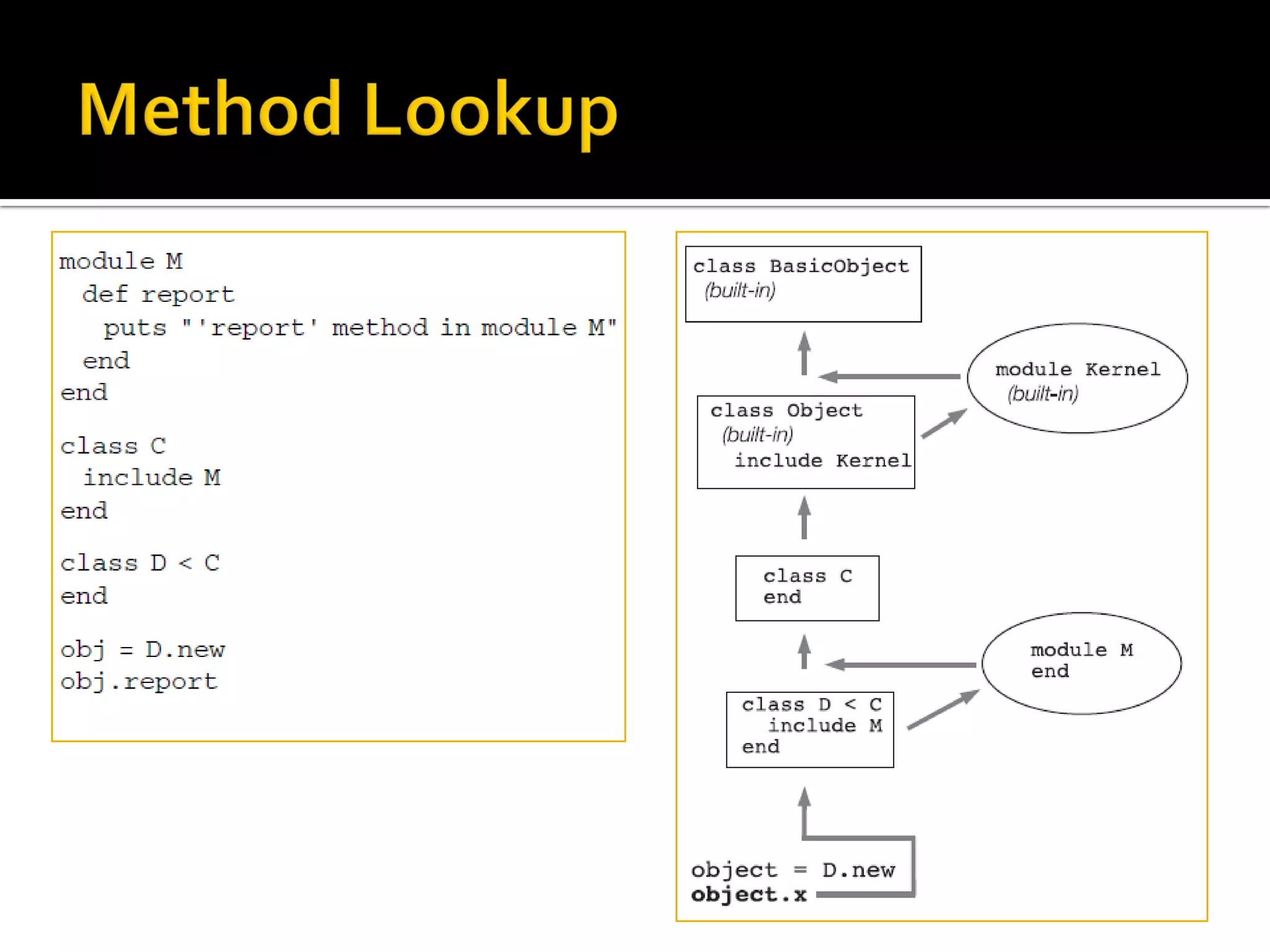 Method Lookup

module M
  def report
    puts "'report' method in module M"
  end
end

class C
  include M
end

class D < C
end

obj = D.new
obj.report

class BasicObject
(built-in)

module Kernel
(built-in)

class Object
(built-in)
include Kernel

class C
end

module M
end

class D < C
include M
end

object = D.new
object.x